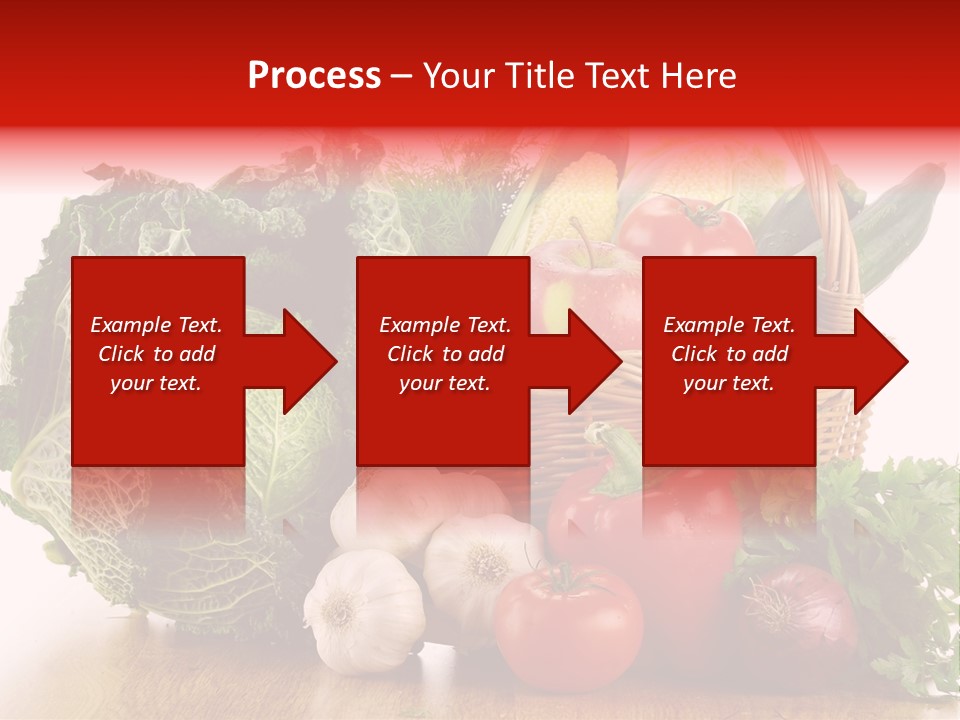 Process – Your Title Text Here

Example Text. Click to add your text.

Example Text. Click to add your text.

Example Text. Click to add your text.